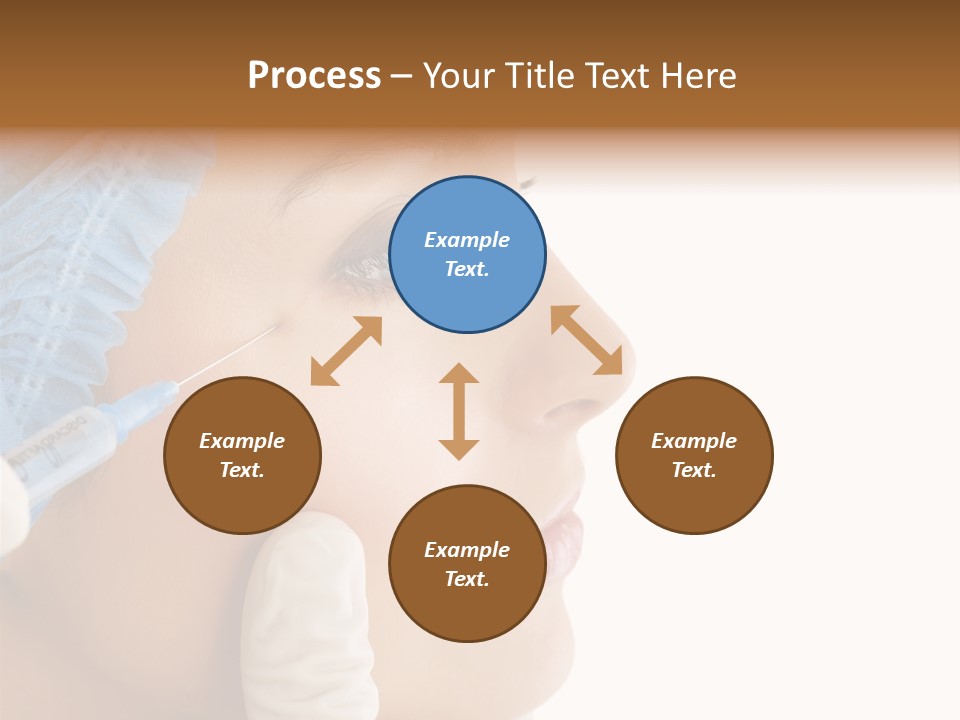 Process – Your Title Text Here

Example Text.

Example Text.

Example Text.

Example Text.